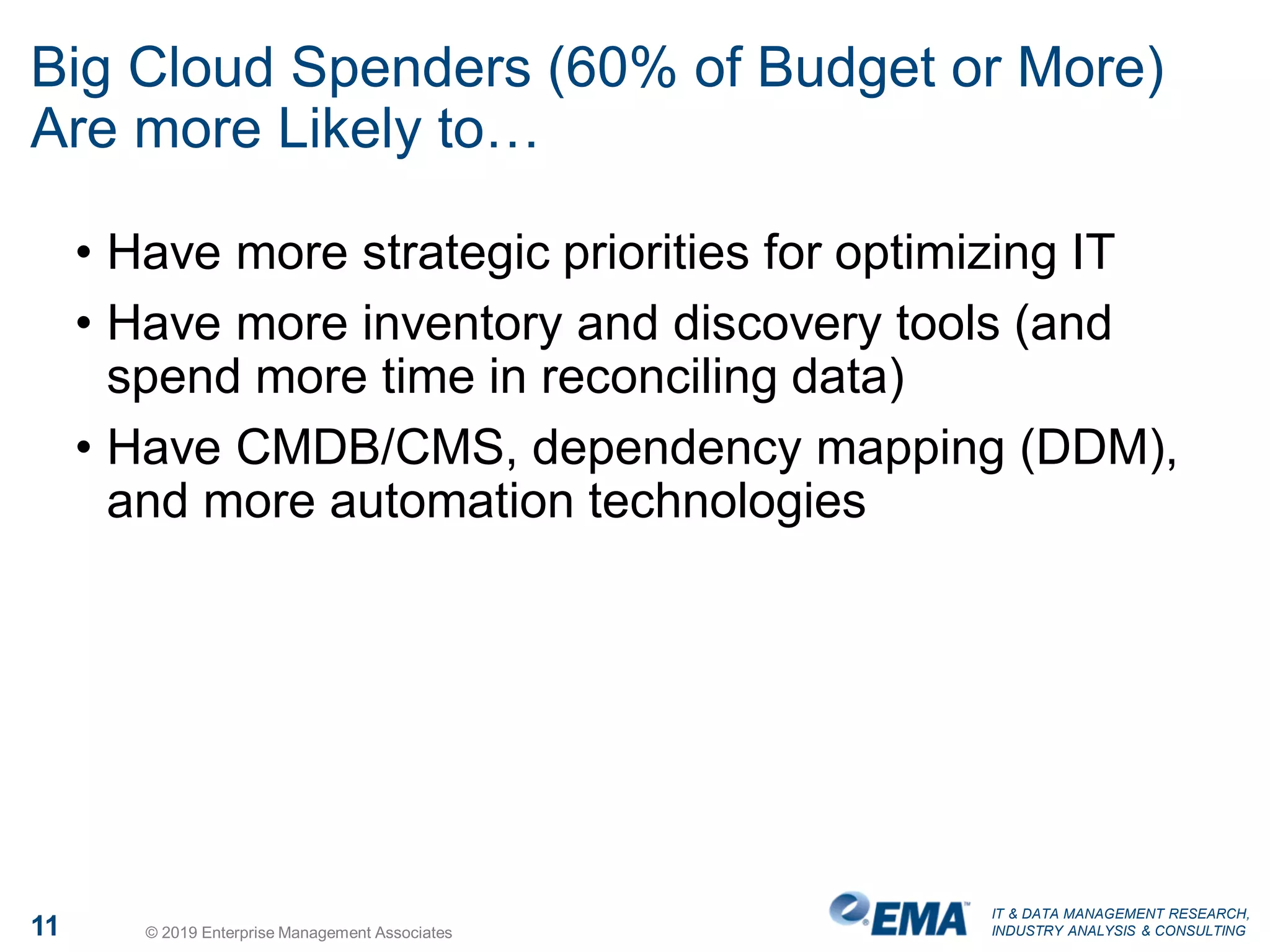 Big Cloud Spenders (60% of Budget or More) Are more Likely to…

• Have more strategic priorities for optimizing IT
• Have more inventory and discovery tools (and spend more time in reconciling data)
• Have CMDB/CMS, dependency mapping (DDM), and more automation technologies

11 © 2019 Enterprise Management Associates

EMA™ IT & DATA MANAGEMENT RESEARCH, INDUSTRY ANALYSIS & CONSULTING